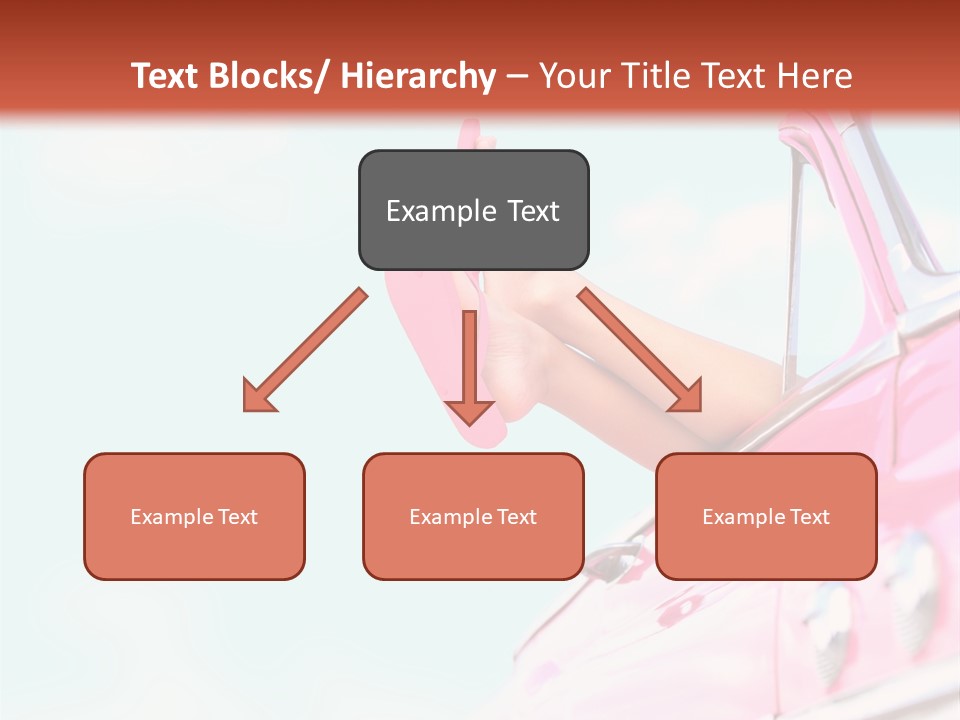 Text Blocks/ Hierarchy – Your Title Text Here

Example Text

Example Text

Example Text

Example Text